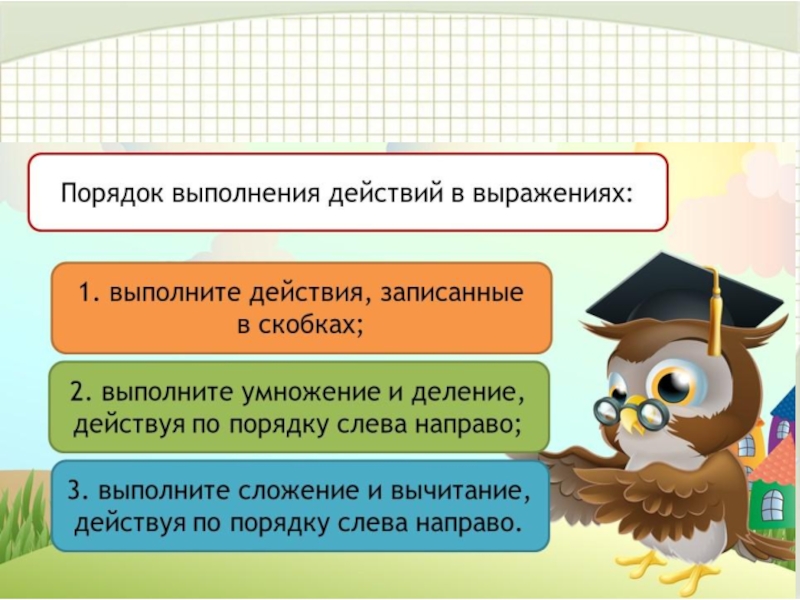 Порядок выполнения действий в выражениях:

1. выполните действия, записанные в скобках;

2. выполните умножение и деление, действуя по порядку слева направо;

3. выполните сложение и вычитание, действуя по порядку слева направо.